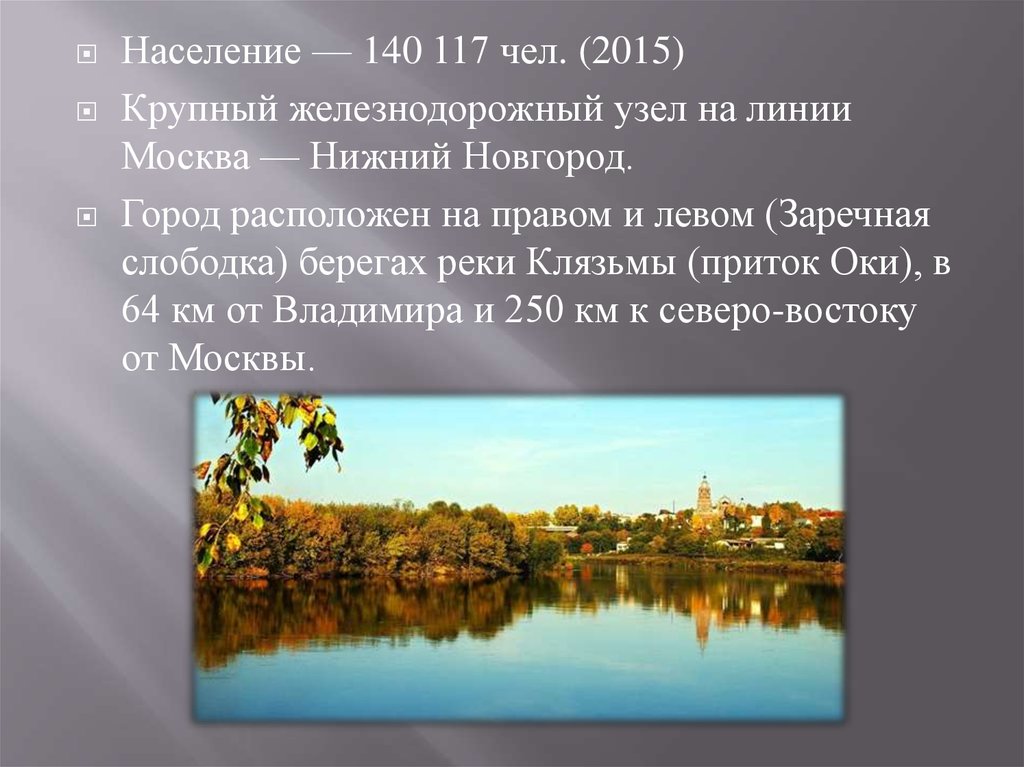 Население — 140 117 чел. (2015)

Крупный железнодорожный узел на линии Москва — Нижний Новгород.

Город расположен на правом и левом (Заречная слободка) берегах реки Клязьмы (приток Оки), в 64 км от Владимира и 250 км к северо-востоку от Москвы.